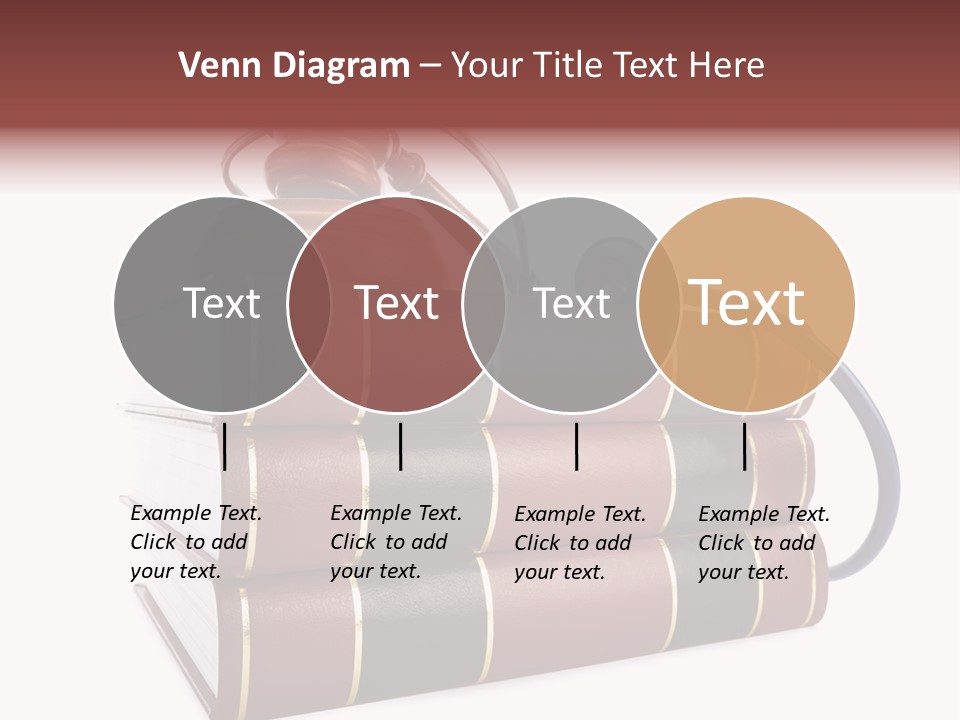 Venn Diagram – Your Title Text Here

Text

Text

Text

Text

Example Text. Click to add your text.

Example Text. Click to add your text.

Example Text. Click to add your text.

Example Text. Click to add your text.